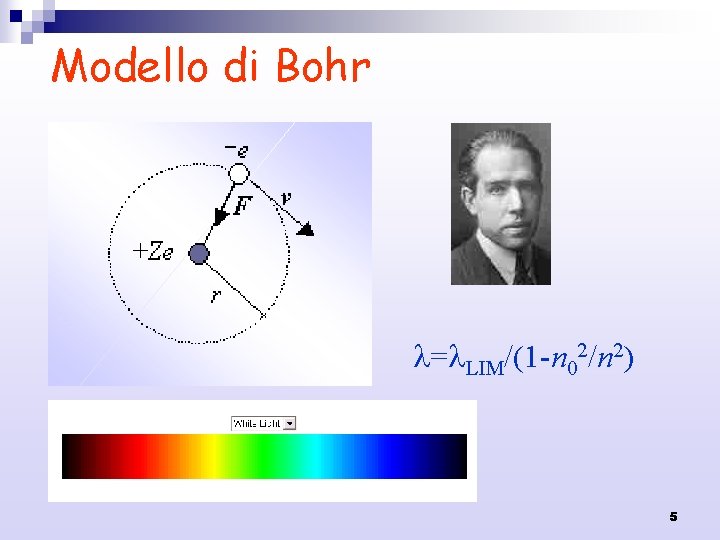 Modello di Bohr

$-e$

$F$

$v$

$+Ze$

$r$

$\lambda=\lambda_{LIM}/(1-n_0^2/n^2)$

White Light

5